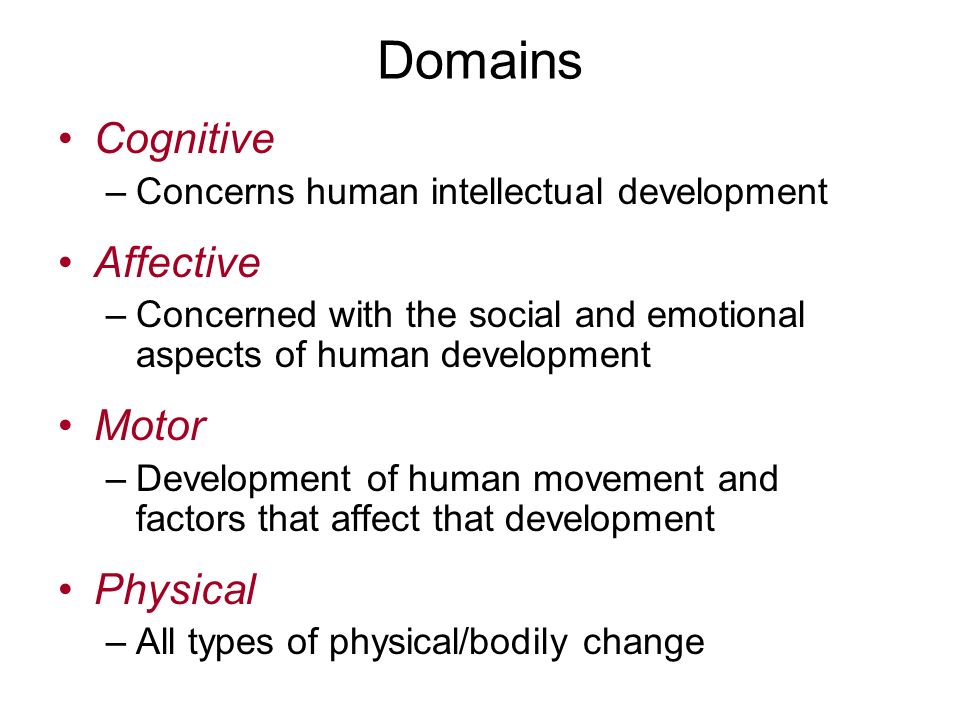 Domains

• Cognitive
– Concerns human intellectual development

• Affective
– Concerned with the social and emotional aspects of human development

• Motor
– Development of human movement and factors that affect that development

• Physical
– All types of physical/bodily change